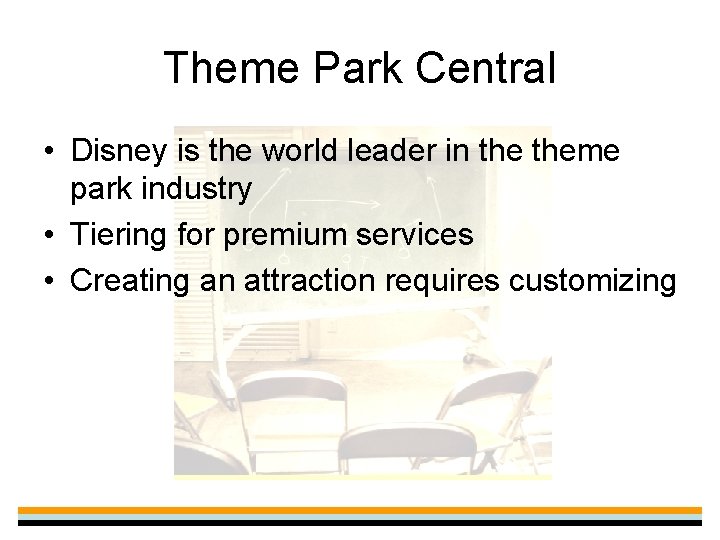 Theme Park Central

• Disney is the world leader in the theme park industry
• Tiering for premium services
• Creating an attraction requires customizing